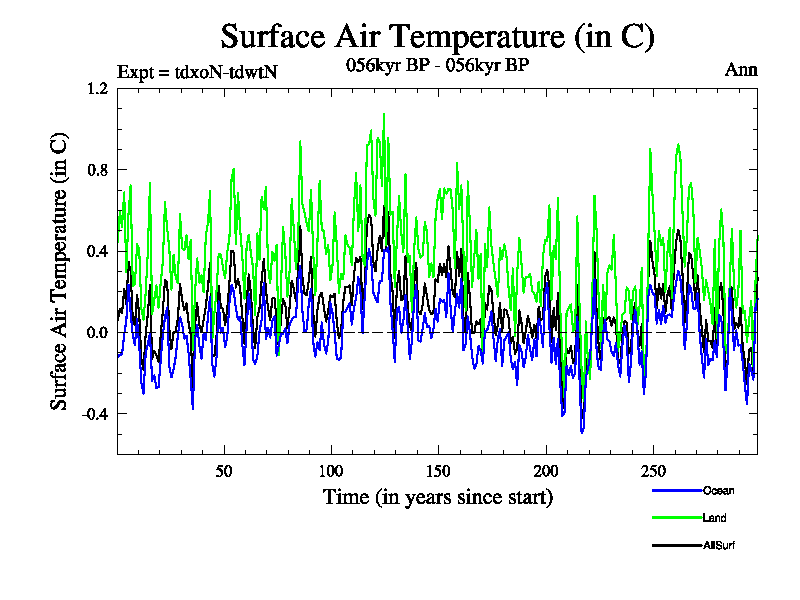 Surface Air Temperature (in C)

Expt = tdxoN-tdwtN

056kyr BP - 056kyr BP

Ann

Surface Air Temperature (in C)

1.2

0.8

0.4

0.0

-0.4

50

100

150

200

250

Time (in years since start)

Ocean

Land

AllSurf